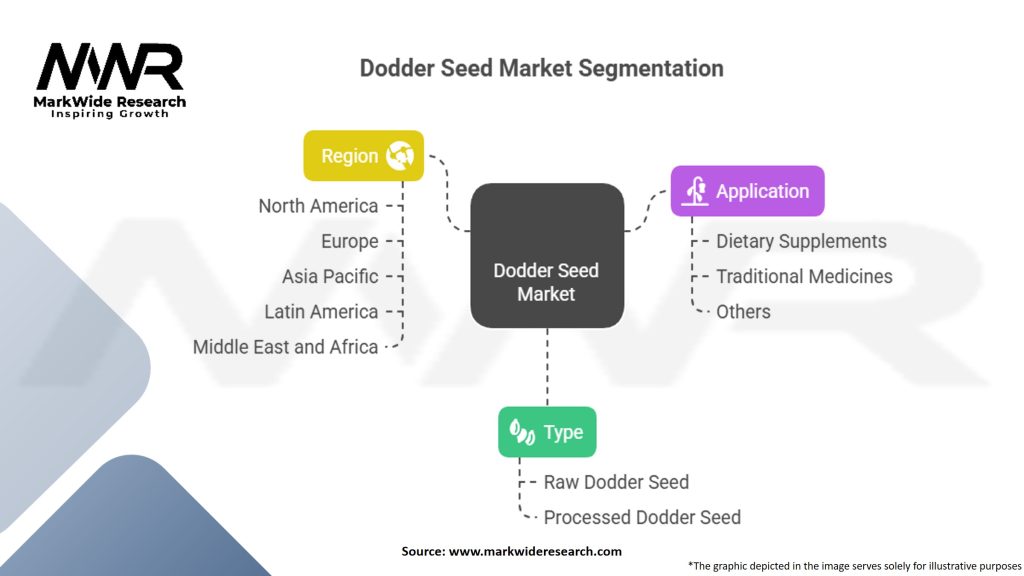 MWR
MarkWide Research
Inspiring Growth

Dodder Seed Market Segmentation

Region
North America
Europe
Asia Pacific
Latin America
Middle East and Africa

Dodder Seed Market

Application
Dietary Supplements
Traditional Medicines
Others

Type
Raw Dodder Seed
Processed Dodder Seed

Source: www.markwideresearch.com

*The graphic depicted in the image serves solely for illustrative purposes